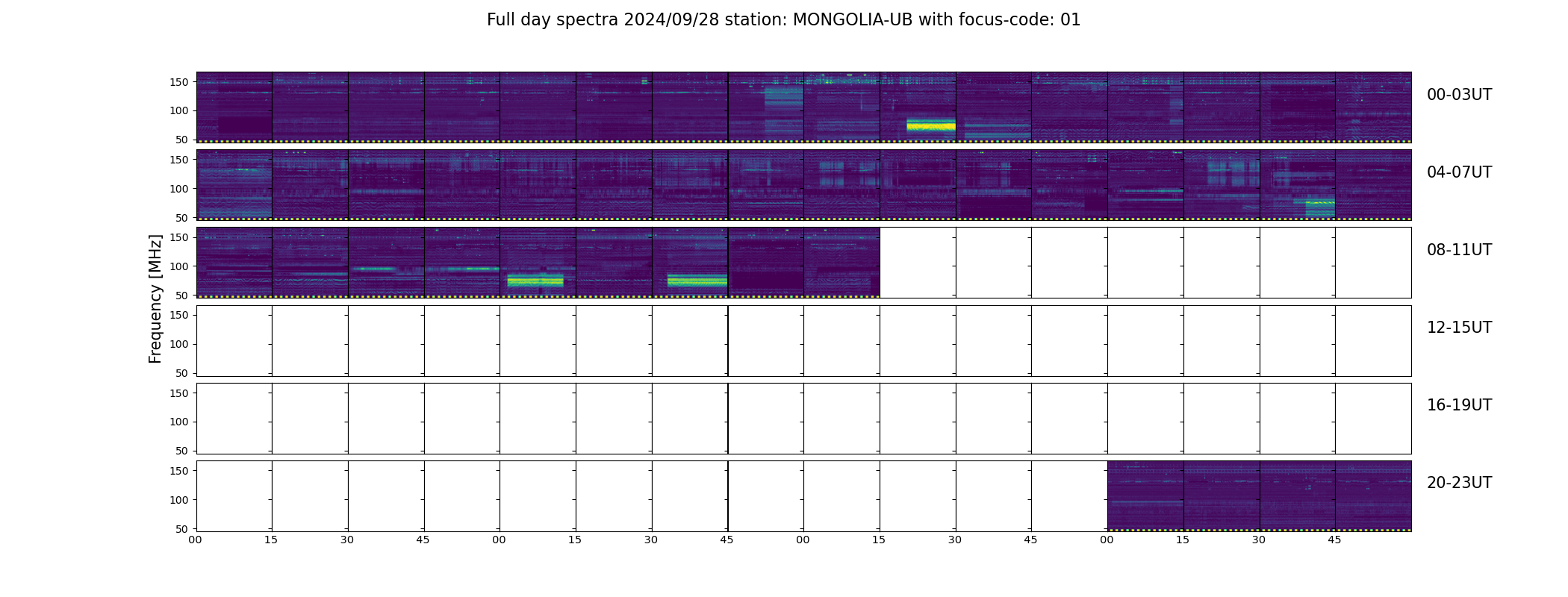 Full day spectra 2024/09/28 station: MONGOLIA-UB with focus-code: 01

Frequency [MHz]

150
100
50

00-03UT

150
100
50

04-07UT

150
100
50

08-11UT

150
100
50

12-15UT

150
100
50

16-19UT

150
100
50

20-23UT

00 15 30 45 00 15 30 45 00 15 30 45 00 15 30 45